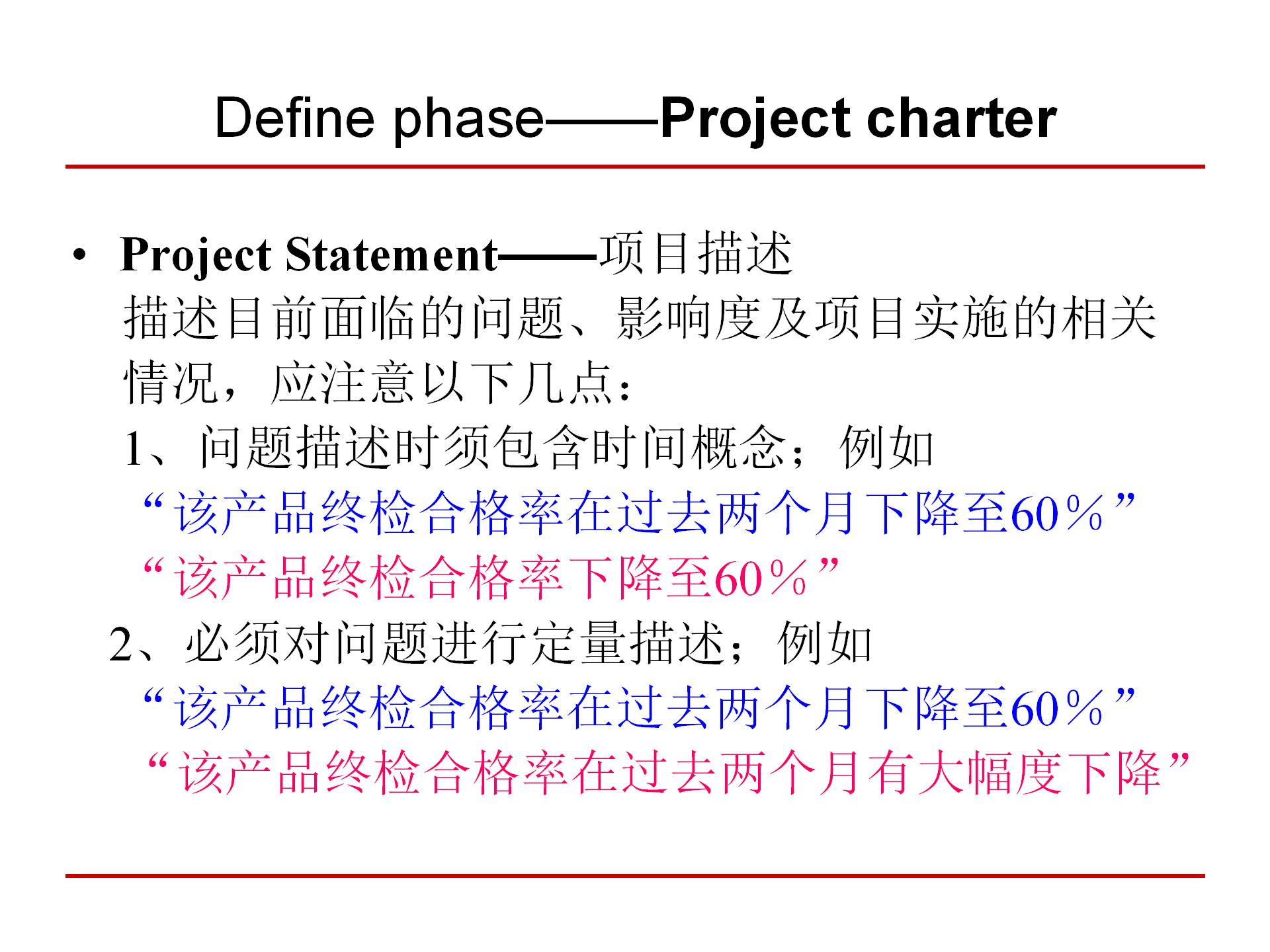 Define phase——Project charter

• Project Statement——项目描述
描述目前面临的问题、影响度及项目实施的相关情况，应注意以下几点：
1、问题描述时须包含时间概念；例如
“该产品终检合格率在过去两个月下降至60％”
“该产品终检合格率下降至60％”
2、必须对问题进行定量描述；例如
“该产品终检合格率在过去两个月下降至60％”
“该产品终检合格率在过去两个月有大幅度下降”